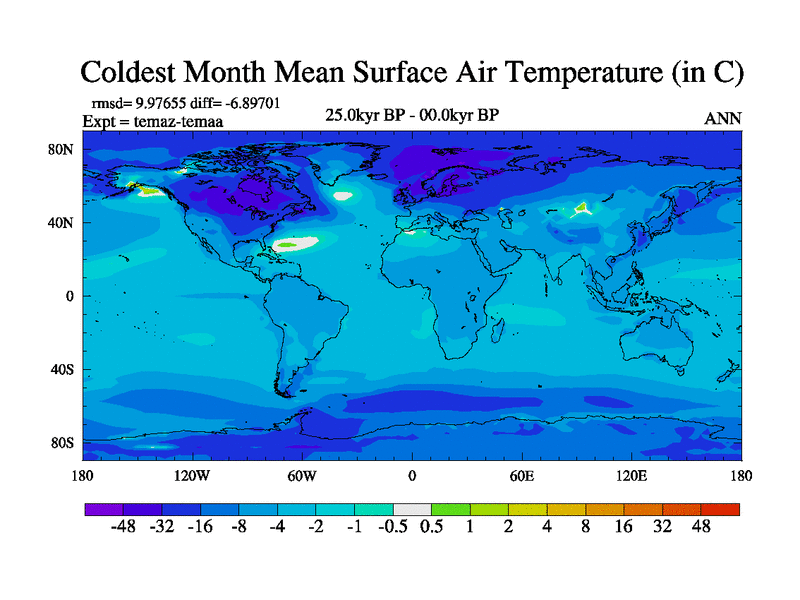 Coldest Month Mean Surface Air Temperature (in C)

rmsd= 9.97655 diff= -6.89701
Expt = temaz-temaa

25.0kyr BP - 00.0kyr BP

ANN

80N
40N
0
40S
80S

180 120W 60W 0 60E 120E 180

-48 -32 -16 -8 -4 -2 -1 -0.5 0.5 1 2 4 8 16 32 48